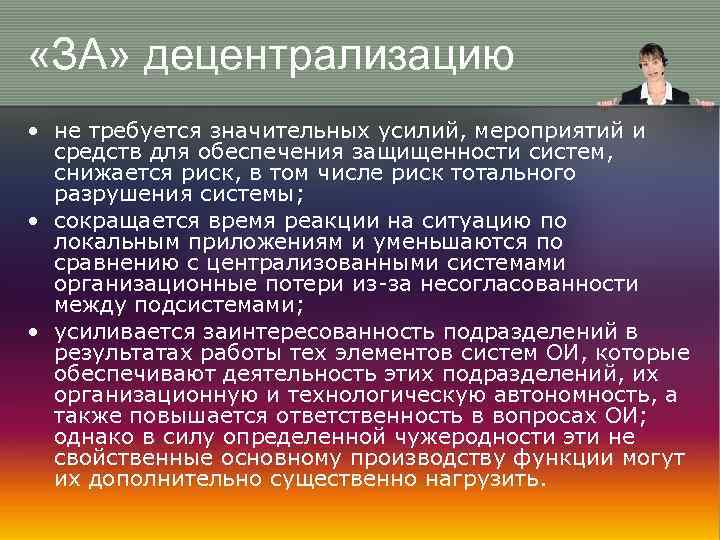 «ЗА» децентрализацию

• не требуется значительных усилий, мероприятий и средств для обеспечения защищенности систем, снижается риск, в том числе риск тотального разрушения системы;
• сокращается время реакции на ситуацию по локальным приложениям и уменьшаются по сравнению с централизованными системами организационные потери из-за несогласованности между подсистемами;
• усиливается заинтересованность подразделений в результатах работы тех элементов систем ОИ, которые обеспечивают деятельность этих подразделений, их организационную и технологическую автономность, а также повышается ответственность в вопросах ОИ; однако в силу определенной чужеродности эти не свойственные основному производству функции могут их дополнительно существенно нагрузить.